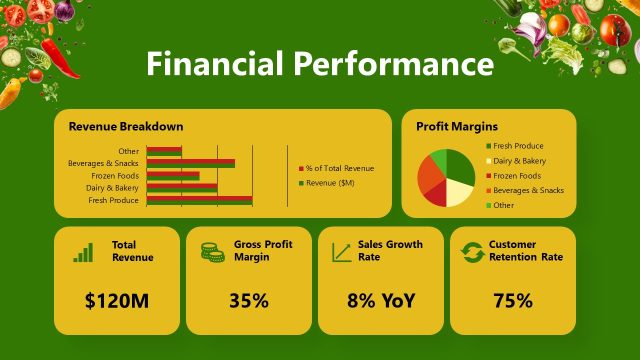 Financial Performance

Revenue Breakdown

Other
Beverages & Snacks
Frozen Foods
Dairy & Bakery
Fresh Produce

% of Total Revenue
Revenue ($M)

Profit Margins

Fresh Produce
Dairy & Bakery
Frozen Foods
Beverages & Snacks
Other

Total Revenue
$120M

Gross Profit Margin
35%

Sales Growth Rate
8% YoY

Customer Retention Rate
75%